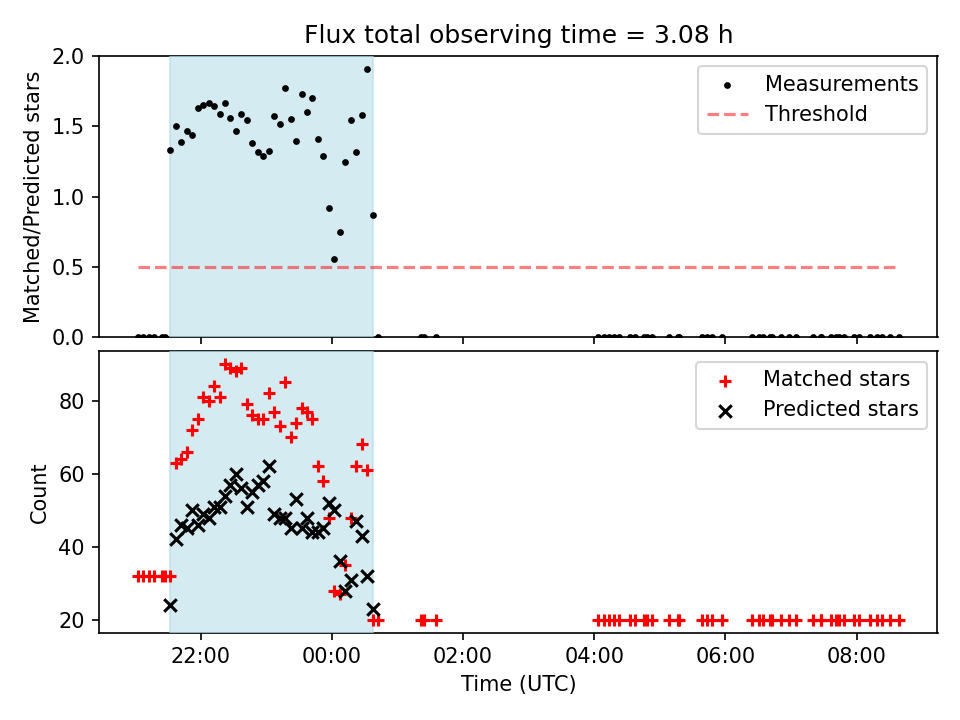 Flux total observing time = 3.08 h

Matched/Predicted stars

2.0
1.5
1.0
0.5
0.0

Measurements
Threshold

Count

80
60
40
20

Matched stars
Predicted stars

22:00
00:00
02:00
04:00
06:00
08:00

Time (UTC)